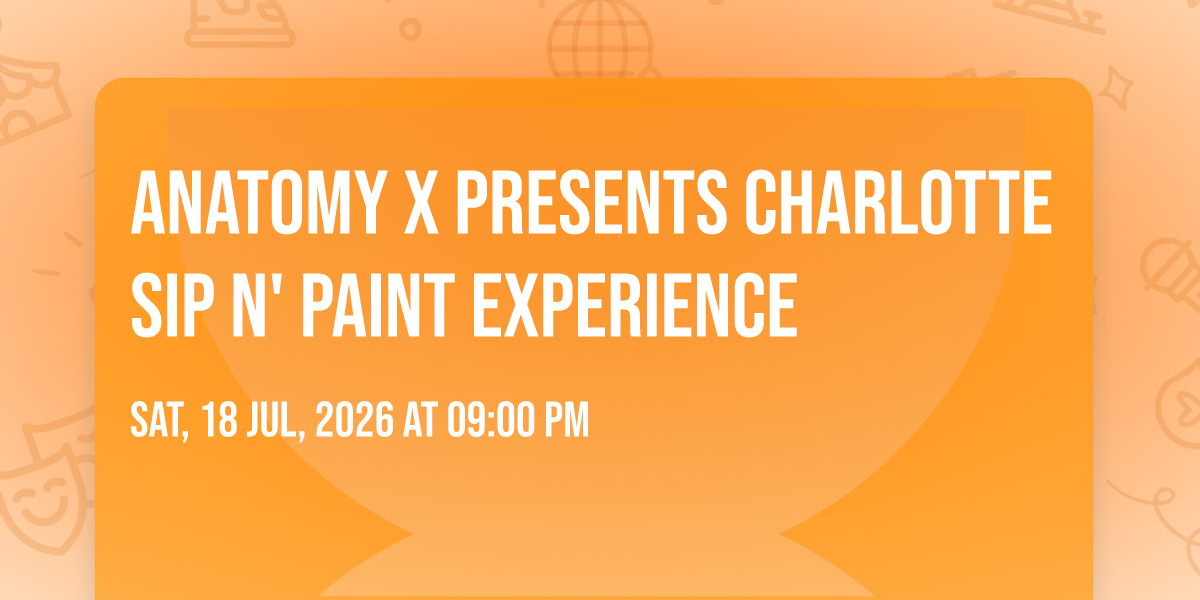 ANATOMY X PRESENTS CHARLOTTE SIP N' PAINT EXPERIENCE

SAT, 18 JUL, 2026 AT 09:00 PM